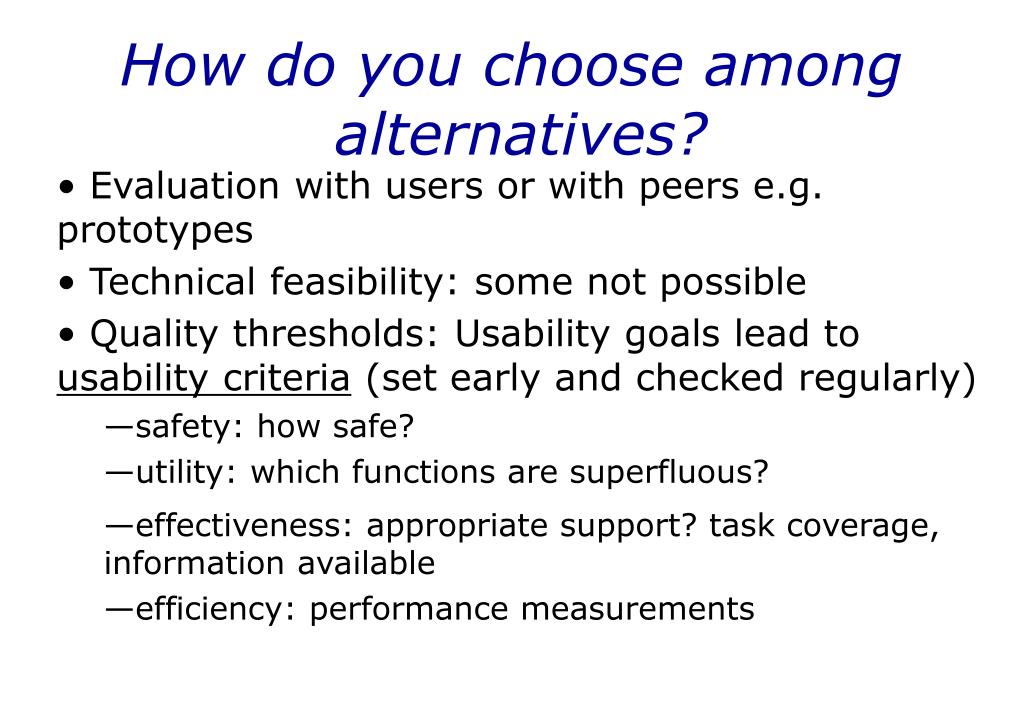 How do you choose among alternatives?

• Evaluation with users or with peers e.g. prototypes

• Technical feasibility: some not possible

• Quality thresholds: Usability goals lead to usability criteria (set early and checked regularly)

—safety: how safe?

—utility: which functions are superfluous?

—effectiveness: appropriate support? task coverage, information available

—efficiency: performance measurements